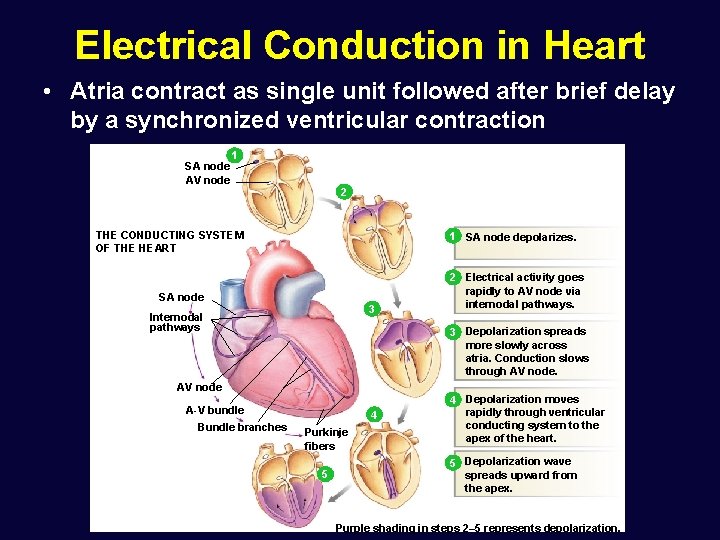 Electrical Conduction in Heart

• Atria contract as single unit followed after brief delay by a synchronized ventricular contraction

1

SA node

AV node

2

THE CONDUCTING SYSTEM OF THE HEART

SA node

Internodal pathways

AV node

A-V bundle

Bundle branches

Purkinje fibers

3

4

5

1 SA node depolarizes.

2 Electrical activity goes rapidly to AV node via internodal pathways.

3 Depolarization spreads more slowly across atria. Conduction slows through AV node.

4 Depolarization moves rapidly through ventricular conducting system to the apex of the heart.

5 Depolarization wave spreads upward from the apex.

Purple shading in steps 2–5 represents depolarization.